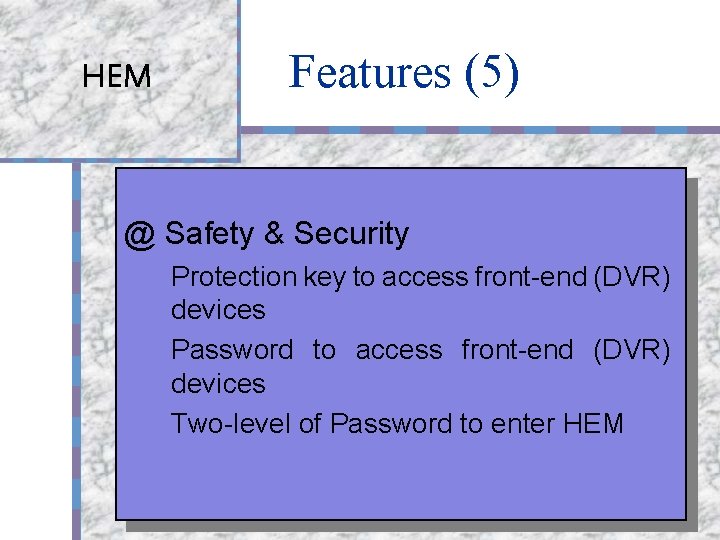 HEM

Features (5)

@ Safety & Security

Protection key to access front-end (DVR) devices

Password to access front-end (DVR) devices

Two-level of Password to enter HEM